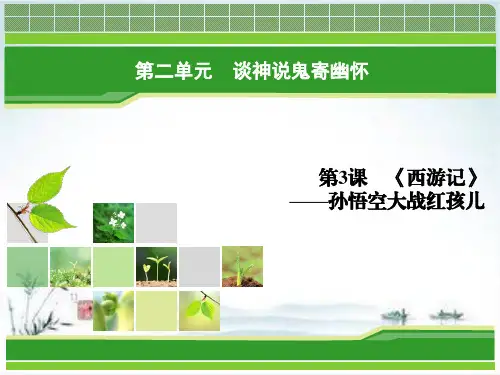 第二单元　谈神说鬼寄幽怀

第3课　《西游记》
——孙悟空大战红孩儿